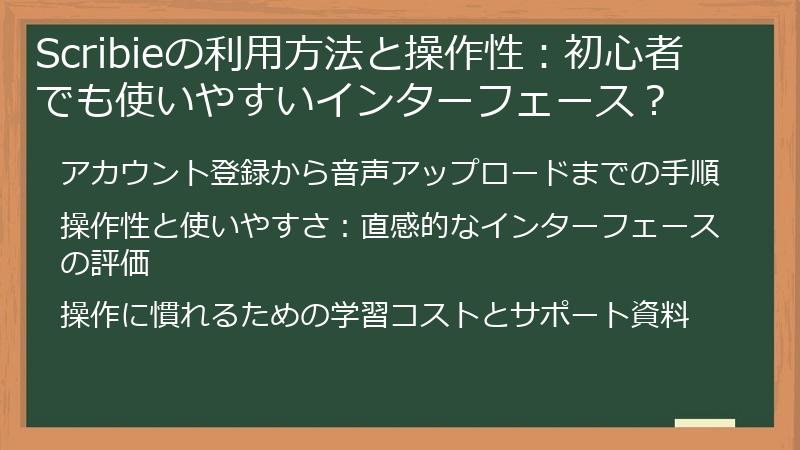 Scribieの利用方法と操作性：初心者でも使いやすいインターフェース？

アカウント登録から音声アップロードまでの手順

操作性と使いやすさ：直感的なインターフェースの評価

操作に慣れるための学習コストとサポート資料